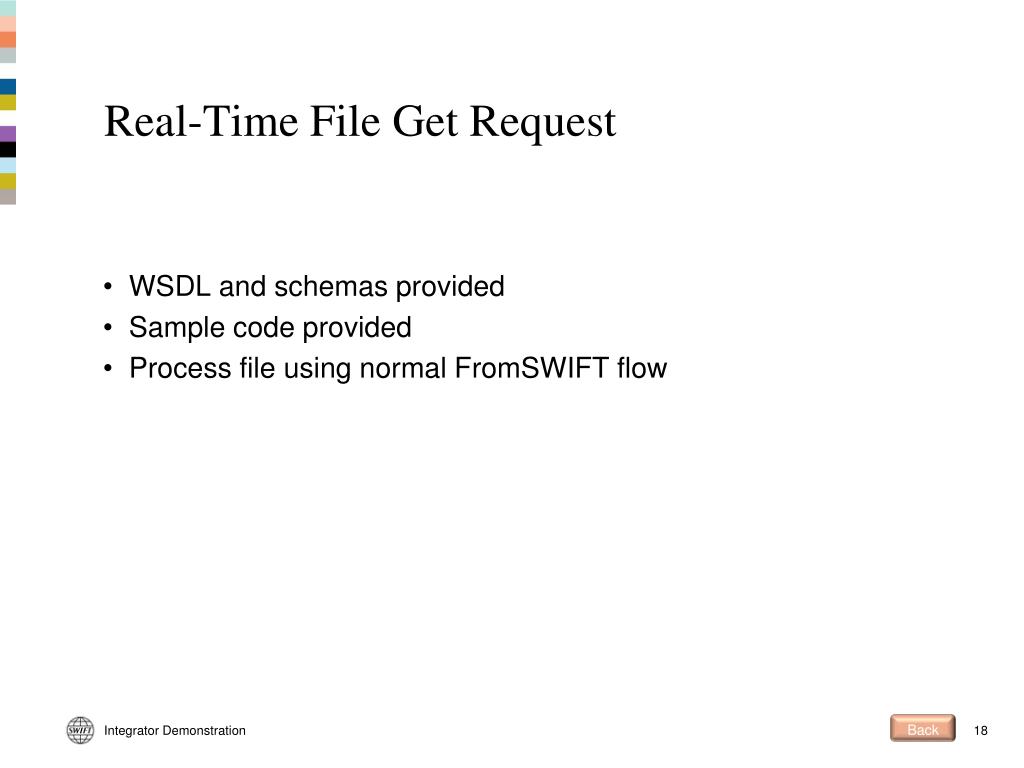 Real-Time File Get Request

• WSDL and schemas provided
• Sample code provided
• Process file using normal FromSWIFT flow

SWIFT

Integrator Demonstration

Back

18